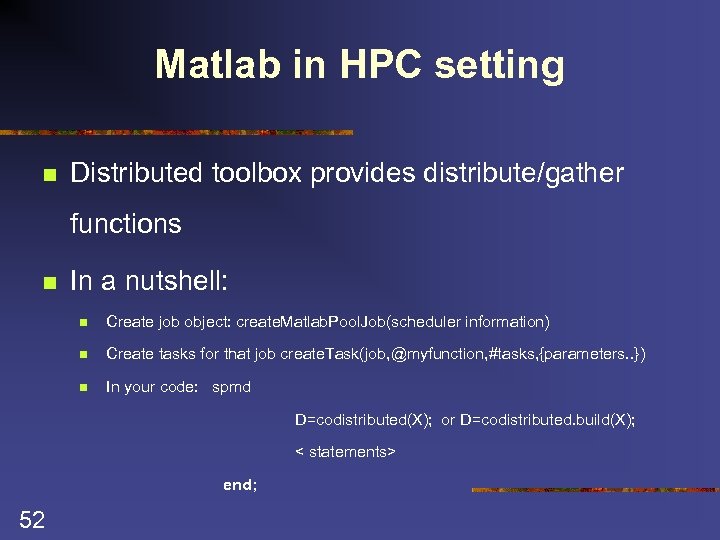 Matlab in HPC setting

Distributed toolbox provides distribute/gather functions

In a nutshell:

Create job object: createMatlabPoolJob(scheduler information)

Create tasks for that job createTask(job,@myfunction,#tasks,{parameters..})

In your code: spmd

D=codistributed(X); or D=codistributed.build(X);

< statements>

end;

52